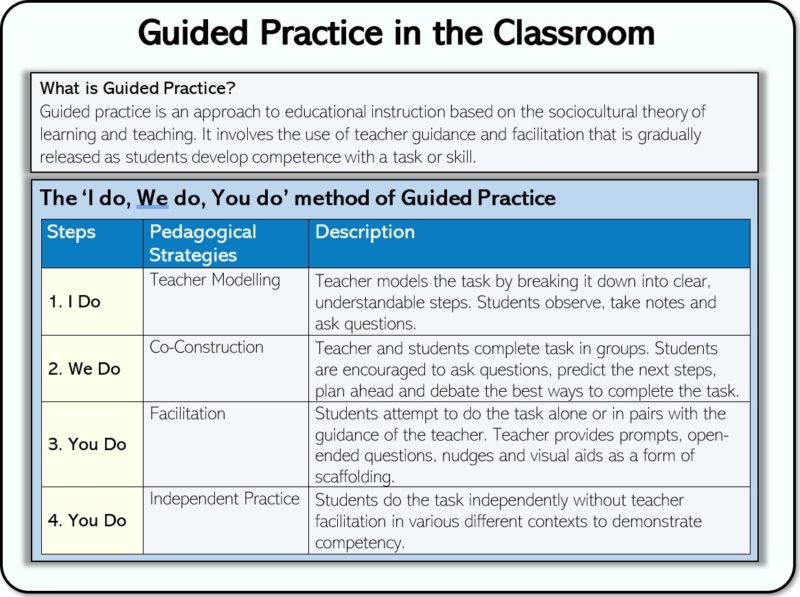 Guided Practice in the Classroom

What is Guided Practice?
Guided practice is an approach to educational instruction based on the sociocultural theory of learning and teaching. It involves the use of teacher guidance and facilitation that is gradually released as students develop competence with a task or skill.

The 'I do, We do, You do' method of Guided Practice

| Steps | Pedagogical Strategies | Description |
|---|---|---|
| 1. I Do | Teacher Modelling | Teacher models the task by breaking it down into clear, understandable steps. Students observe, take notes and ask questions. |
| 2. We Do | Co-Construction | Teacher and students complete task in groups. Students are encouraged to ask questions, predict the next steps, plan ahead and debate the best ways to complete the task. |
| 3. You Do | Facilitation | Students attempt to do the task alone or in pairs with the guidance of the teacher. Teacher provides prompts, open-ended questions, nudges and visual aids as a form of scaffolding. |
| 4. You Do | Independent Practice | Students do the task independently without teacher facilitation in various different contexts to demonstrate competency. |